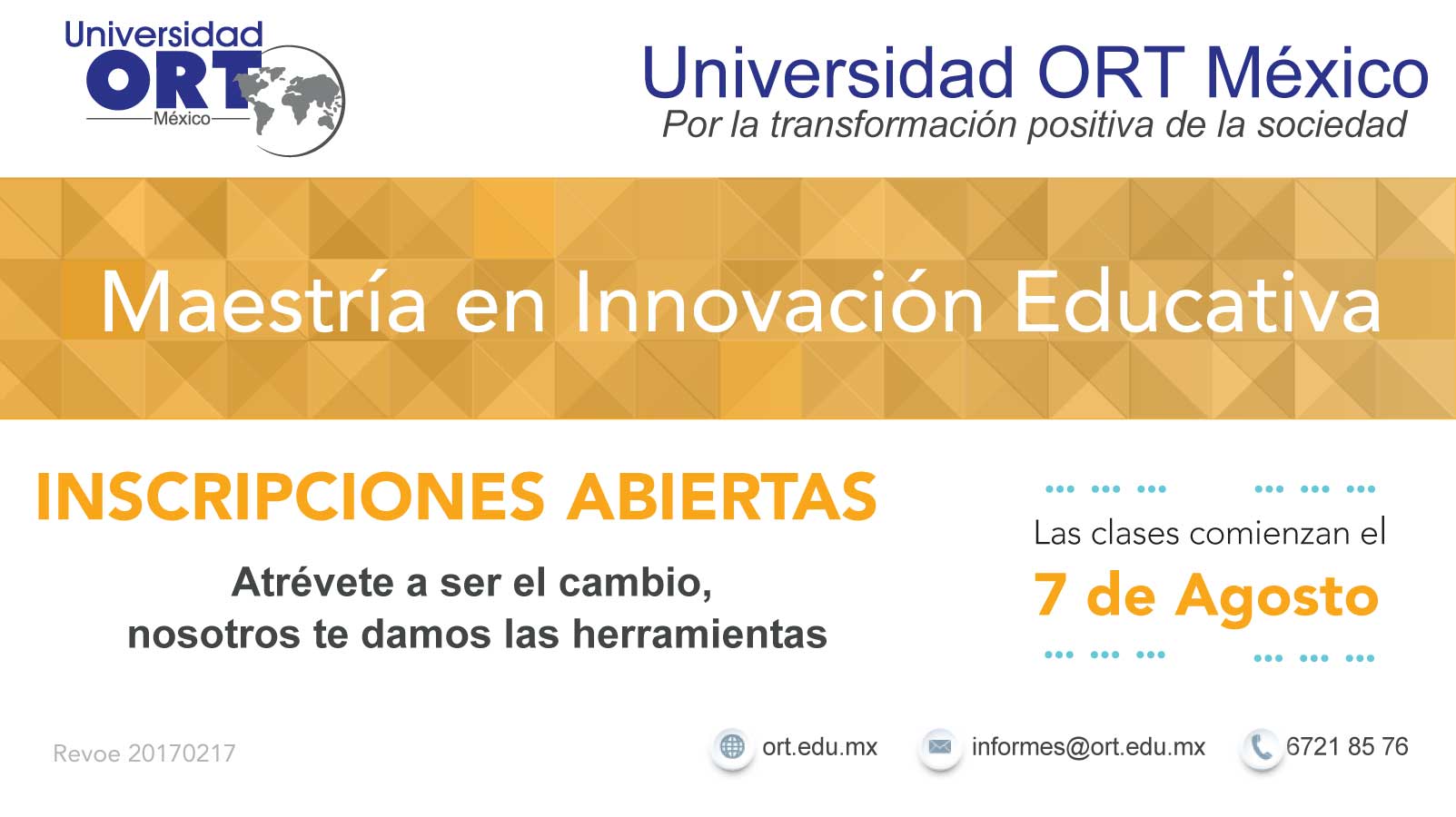 Universidad ORT México

Universidad ORT México
Por la transformación positiva de la sociedad

Maestría en Innovación Educativa

INSCRIPCIONES ABIERTAS

Atrévete a ser el cambio, nosotros te damos las herramientas

Las clases comienzan el
7 de Agosto

Revoe 20170217

ort.edu.mx
informes@ort.edu.mx
6721 85 76